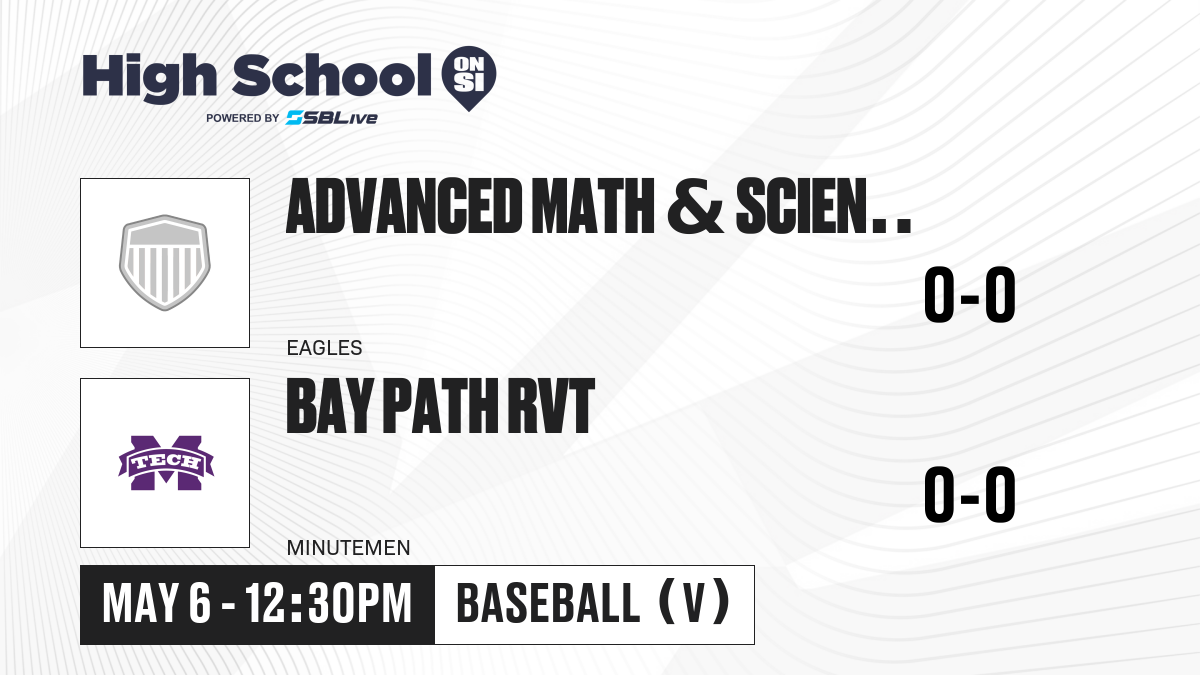 High School ON SI
POWERED BY SBLive

ADVANCED MATH & SCIEN..
0-0
EAGLES

TECH
BAY PATH RVT
0-0
MINUTEMEN

MAY 6 - 12:30PM
BASEBALL (V)